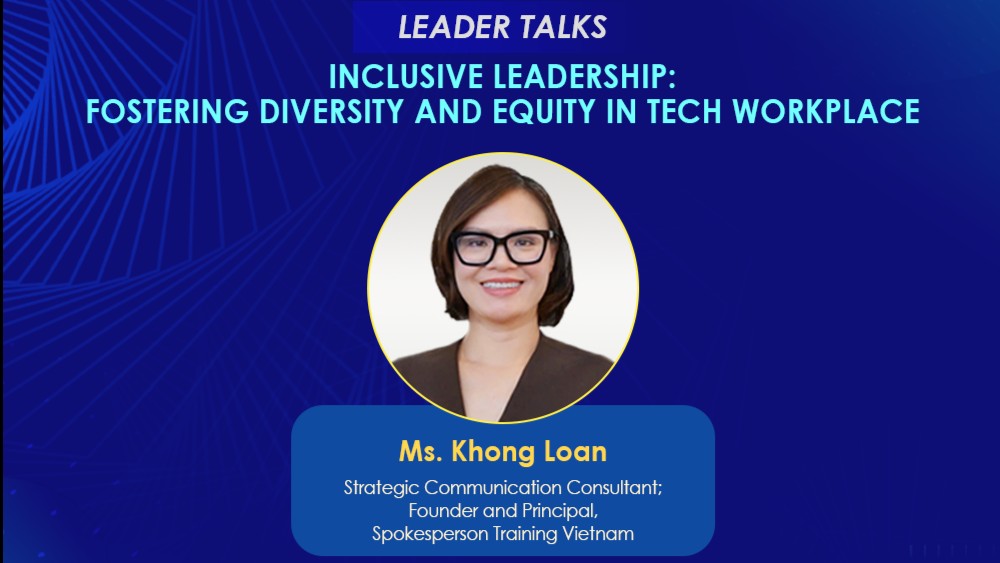 LEADER TALKS

INCLUSIVE LEADERSHIP: FOSTERING DIVERSITY AND EQUITY IN TECH WORKPLACE

Ms. Khong Loan

Strategic Communication Consultant; Founder and Principal, Spokesperson Training Vietnam